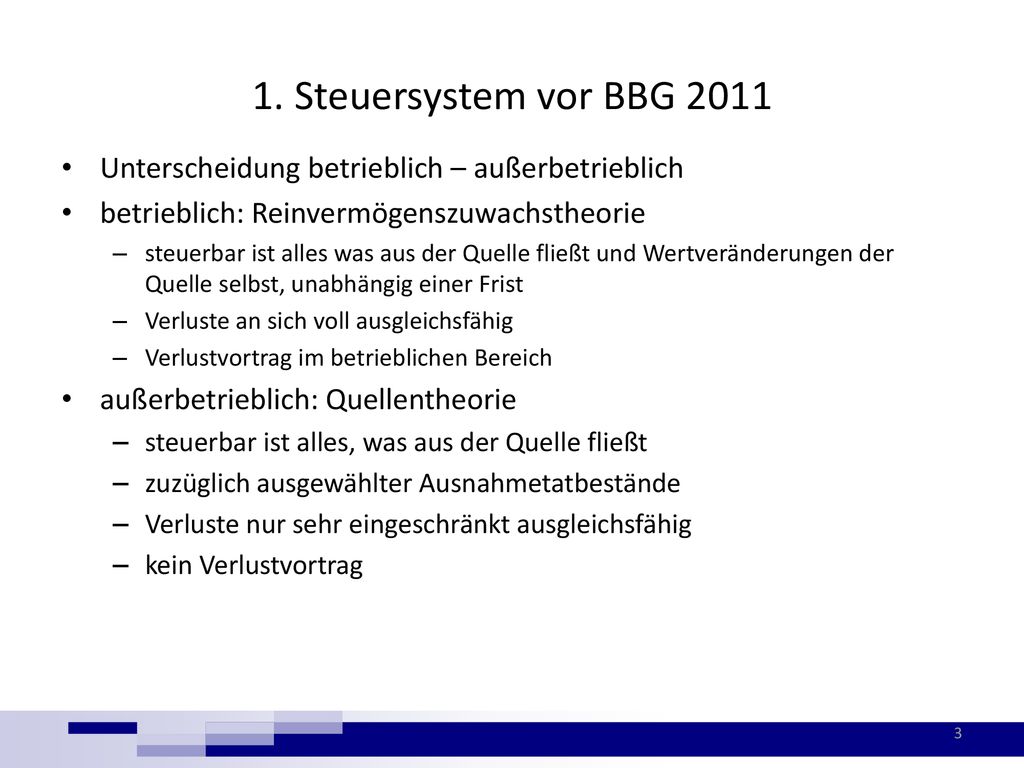 1. Steuersystem vor BBG 2011

• Unterscheidung betrieblich – außerbetrieblich

• betrieblich: Reinvermögenszuwachstheorie
  – steuerbar ist alles was aus der Quelle fließt und Wertveränderungen der Quelle selbst, unabhängig einer Frist
  – Verluste an sich voll ausgleichsfähig
  – Verlustvortrag im betrieblichen Bereich

• außerbetrieblich: Quellentheorie
  – steuerbar ist alles, was aus der Quelle fließt
  – zuzüglich ausgewählter Ausnahmetatbestände
  – Verluste nur sehr eingeschränkt ausgleichsfähig
  – kein Verlustvortrag

3